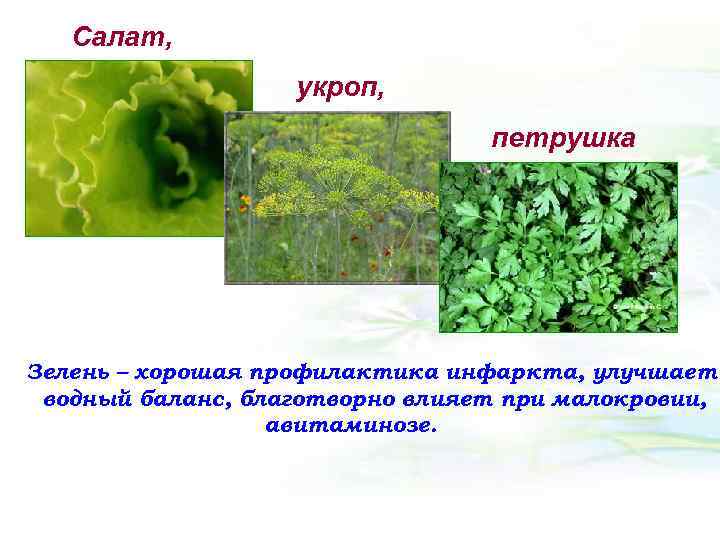 Салат,

укроп,

петрушка

Зелень – хорошая профилактика инфаркта, улучшает водный баланс, благотворно влияет при малокровии, авитаминозе.